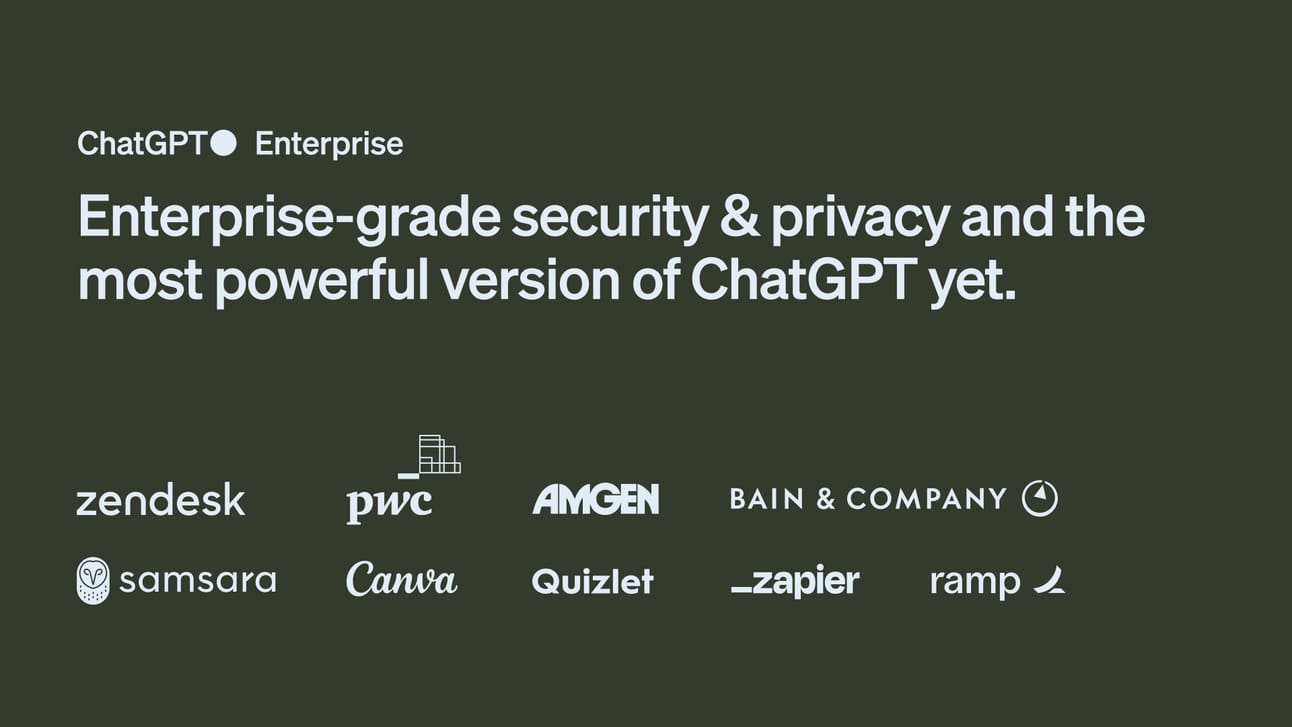 ChatGPT Enterprise

Enterprise-grade security & privacy and the most powerful version of ChatGPT yet.

zendesk pwc AMGEN BAIN & COMPANY

samsara Canva Quizlet _zapier ramp